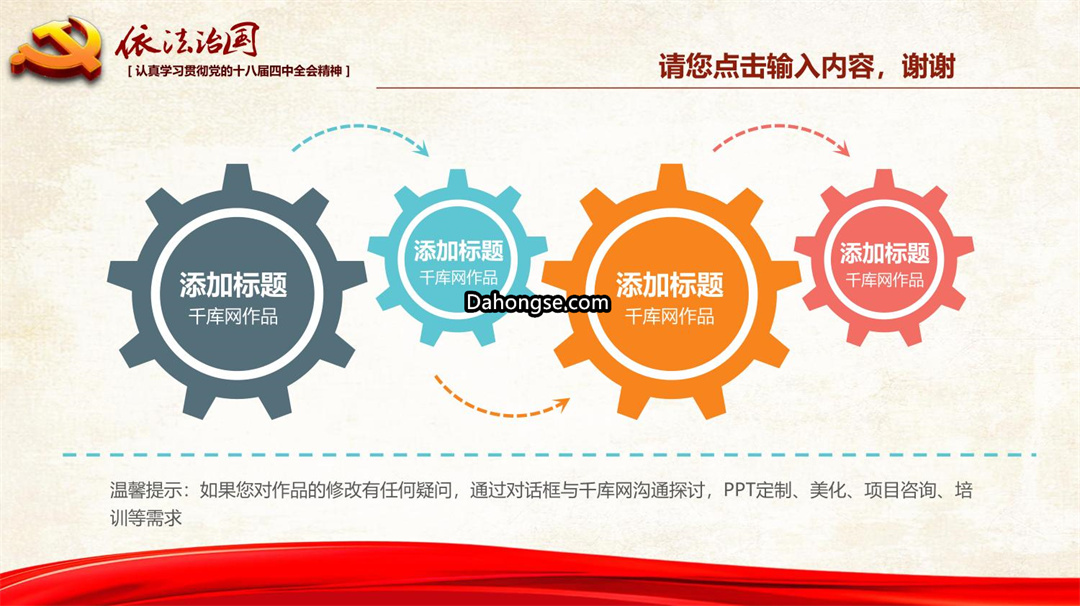 依法治国
[ 认真学习贯彻党的十八届四中全会精神 ]

请您点击输入内容，谢谢

添加标题
千库网作品

添加标题
千库网作品

Dahongse.com

添加标题
千库网作品

添加标题
千库网作品

温馨提示：如果您对作品的修改有任何疑问，通过对话框与千库网沟通探讨，PPT定制、美化、项目咨询、培训等需求